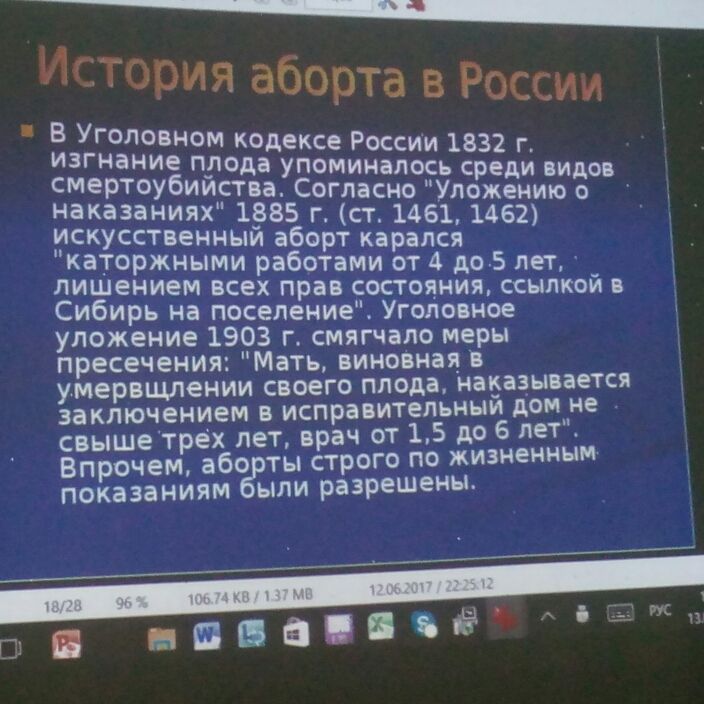 История аборта в России

В Уголовном кодексе России 1832 г. изгнание плода упоминалось среди видов смертоубийства. Согласно "Уложению о наказаниях" 1885 г. (ст. 1461, 1462) искусственный аборт карался "каторжными работами от 4 до 5 лет, лишением всех прав состояния, ссылкой в Сибирь на поселение". Уголовное уложение 1903 г. смягчало меры пресечения: "Мать, виновная в умервщлении своего плода, наказывается заключением в исправительный дом не свыше трех лет, врач от 1,5 до 6 лет". Впрочем, аборты строго по жизненным показаниям были разрешены.

18/28 96 % 106.74 KB / 1.37 MB 12.06.2017 / 22:25:12

РУС